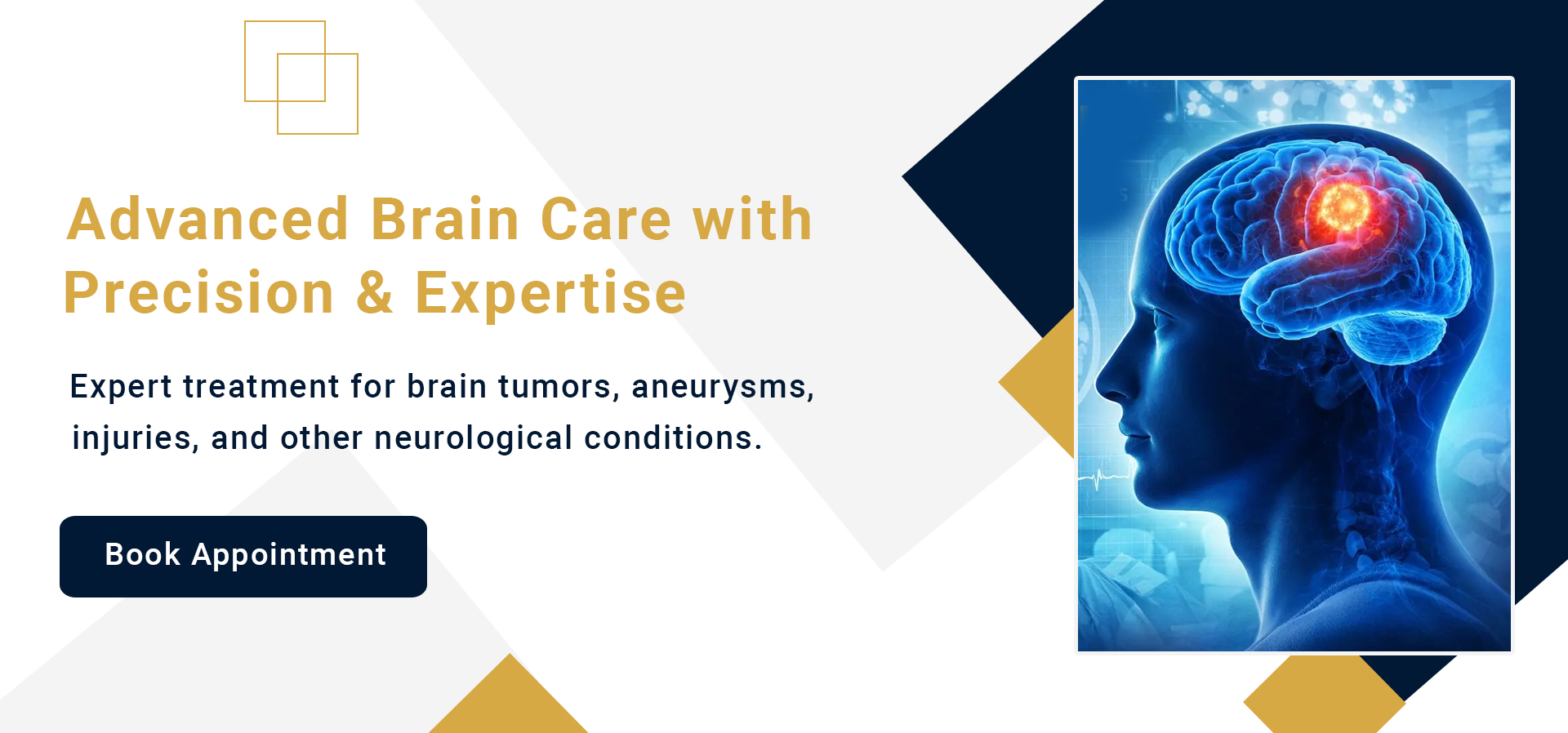 Advanced Brain Care with Precision & Expertise

Expert treatment for brain tumors, aneurysms, injuries, and other neurological conditions.

Book Appointment